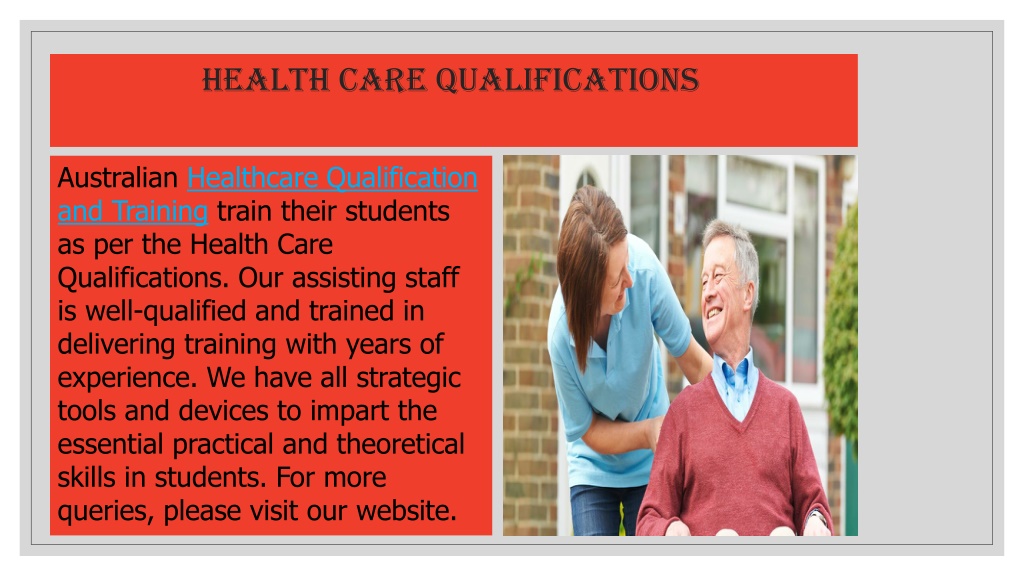 HEALTH CARE QUALIFICATIONS

Australian Healthcare Qualification and Training train their students as per the Health Care Qualifications. Our assisting staff is well-qualified and trained in delivering training with years of experience. We have all strategic tools and devices to impart the essential practical and theoretical skills in students. For more queries, please visit our website.